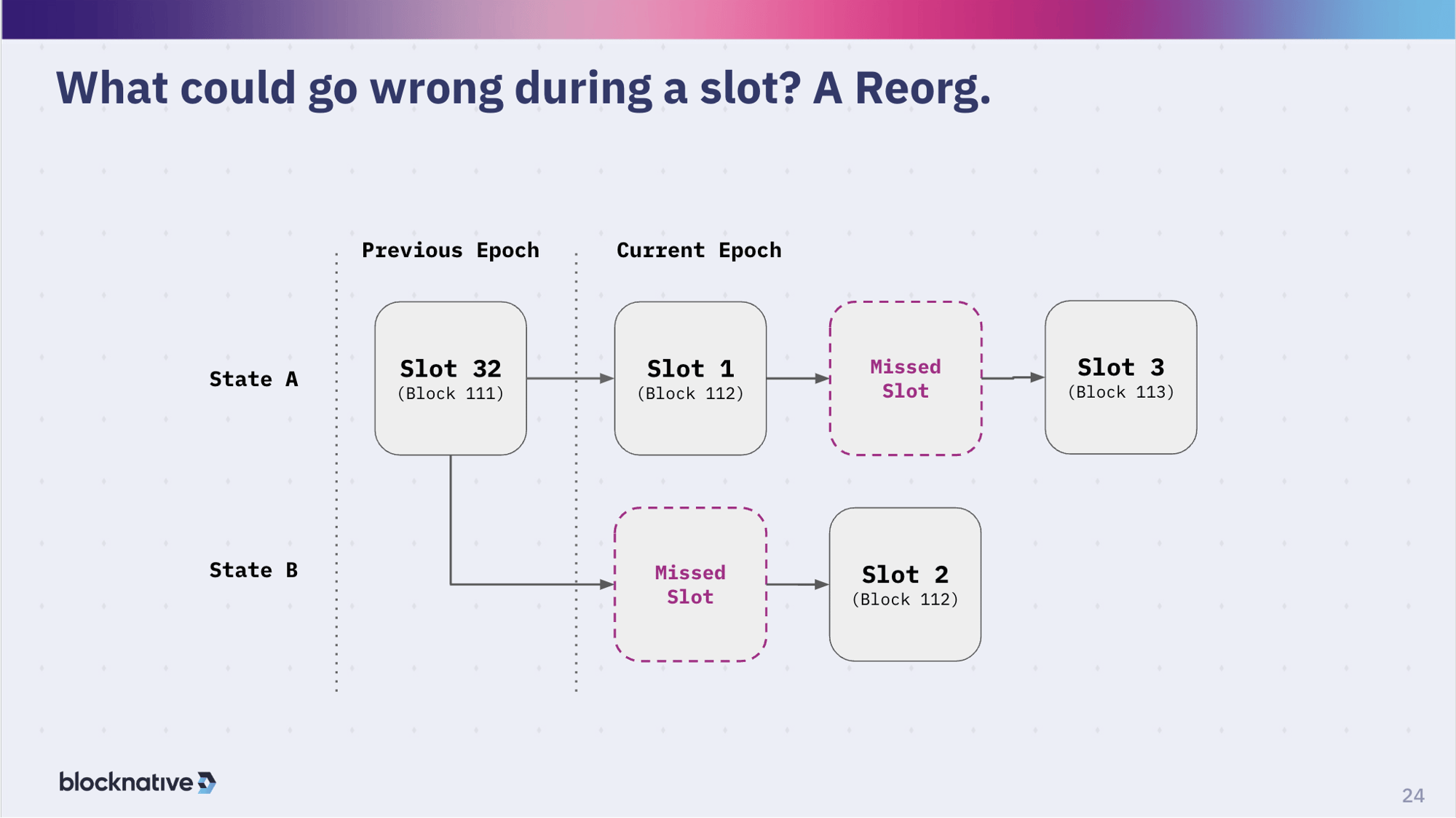 What could go wrong during a slot? A Reorg.

Previous Epoch

Current Epoch

State A

Slot 32
(Block 111)

Slot 1
(Block 112)

Missed Slot

Slot 3
(Block 113)

State B

Missed Slot

Slot 2
(Block 112)

blocknative

24